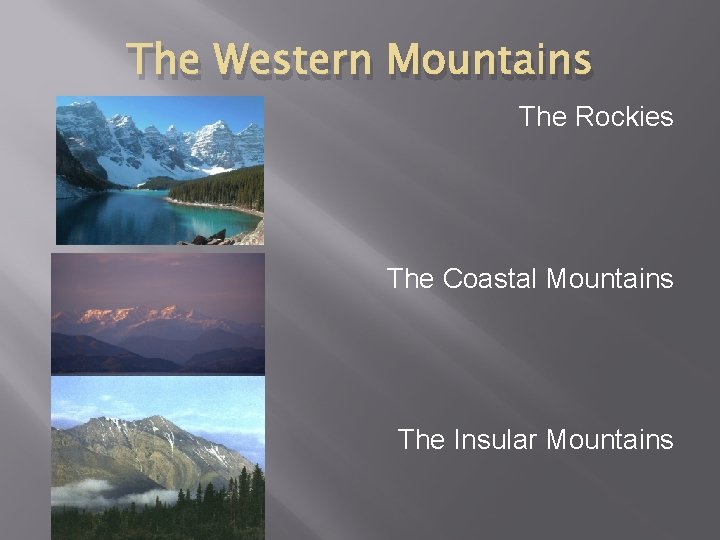 The Western Mountains

The Rockies

The Coastal Mountains

The Insular Mountains